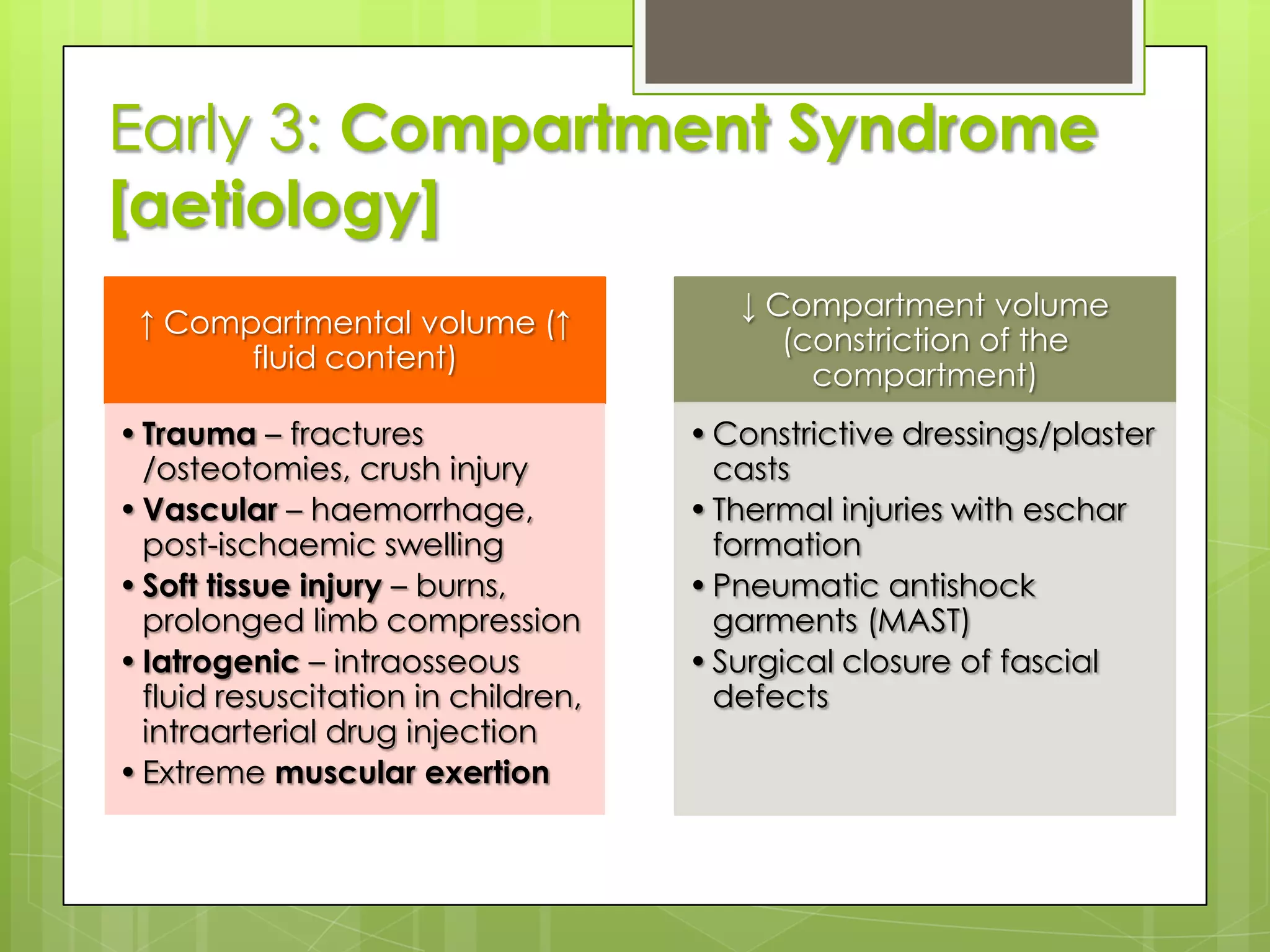 Early 3: Compartment Syndrome [aetiology]

↑ Compartmental volume (↑ fluid content)

• Trauma – fractures /osteotomies, crush injury
• Vascular – haemorrhage, post-ischaemic swelling
• Soft tissue injury – burns, prolonged limb compression
• Iatrogenic – intraosseous fluid resuscitation in children, intraarterial drug injection
• Extreme muscular exertion

↓ Compartment volume (constriction of the compartment)

• Constrictive dressings/plaster casts
• Thermal injuries with eschar formation
• Pneumatic antishock garments (MAST)
• Surgical closure of fascial defects